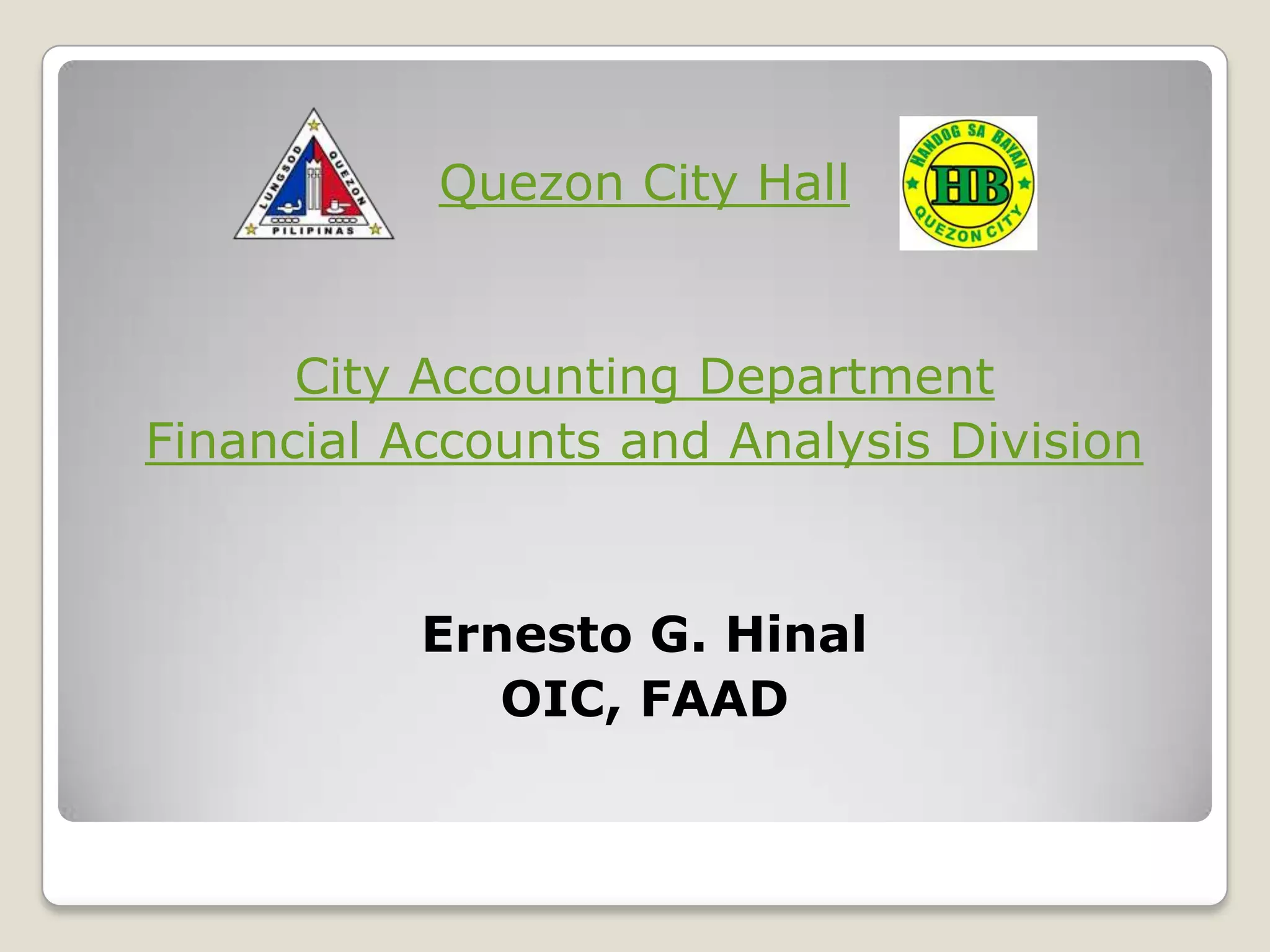 LUNGSOD QUEZON
PILIPINAS

Quezon City Hall

HANDOG SA BAYAN
HB
QUEZON CITY

City Accounting Department
Financial Accounts and Analysis Division

Ernesto G. Hinal
OIC, FAAD